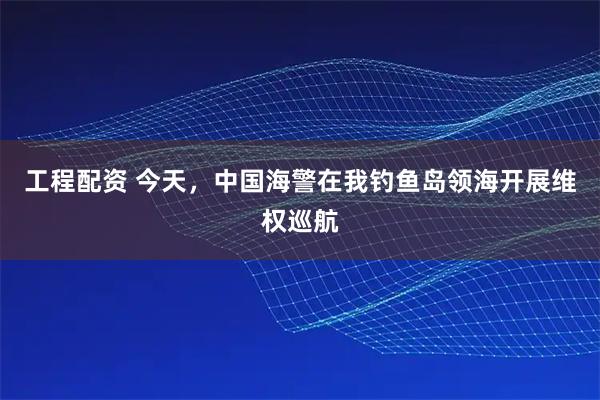 工程配资 今天，中国海警在我钓鱼岛领海开展维权巡航